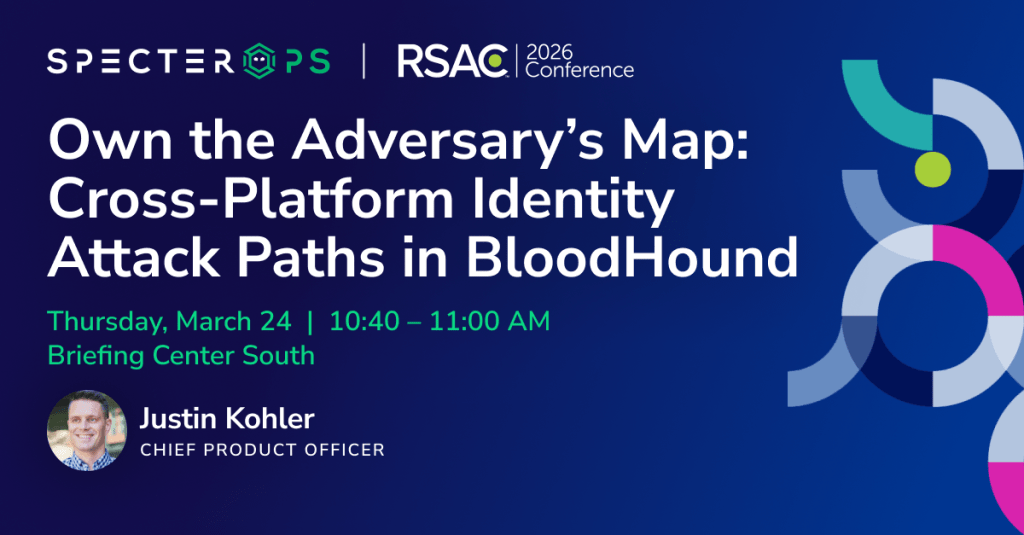 SPECTEROPS | RSAC 2026 Conference

Own the Adversary's Map: Cross-Platform Identity Attack Paths in BloodHound

Thursday, March 24 | 10:40 – 11:00 AM
Briefing Center South

Justin Kohler
CHIEF PRODUCT OFFICER